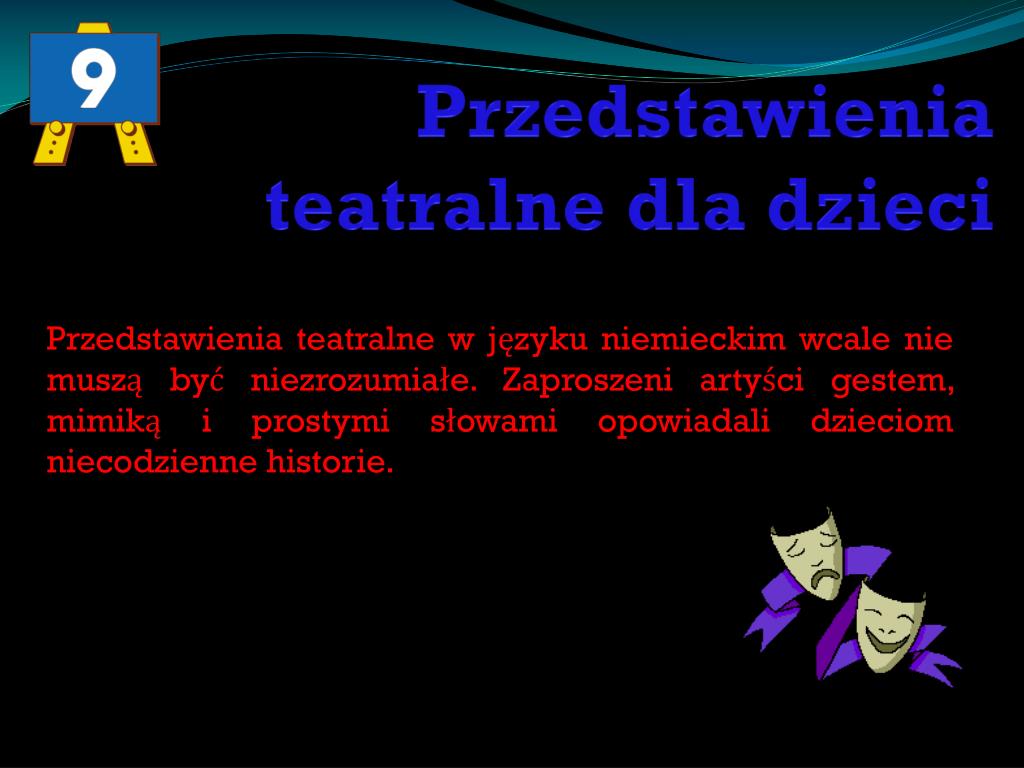 9

Przedstawienia teatralne dla dzieci

Przedstawienia teatralne w języku niemieckim wcale nie muszą być niezrozumiałe. Zaproszeni artyści gestem, mimiką i prostymi słowami opowiadali dzieciom niecodzienne historie.